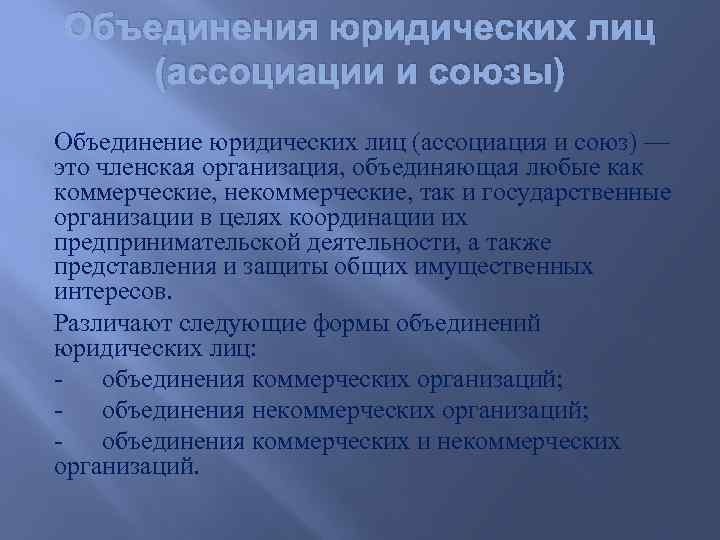 Объединения юридических лиц (ассоциации и союзы)

Объединение юридических лиц (ассоциация и союз) — это членская организация, объединяющая любые как коммерческие, некоммерческие, так и государственные организации в целях координации их предпринимательской деятельности, а также представления и защиты общих имущественных интересов.

Различают следующие формы объединений юридических лиц:

- объединения коммерческих организаций;

- объединения некоммерческих организаций;

- объединения коммерческих и некоммерческих организаций.